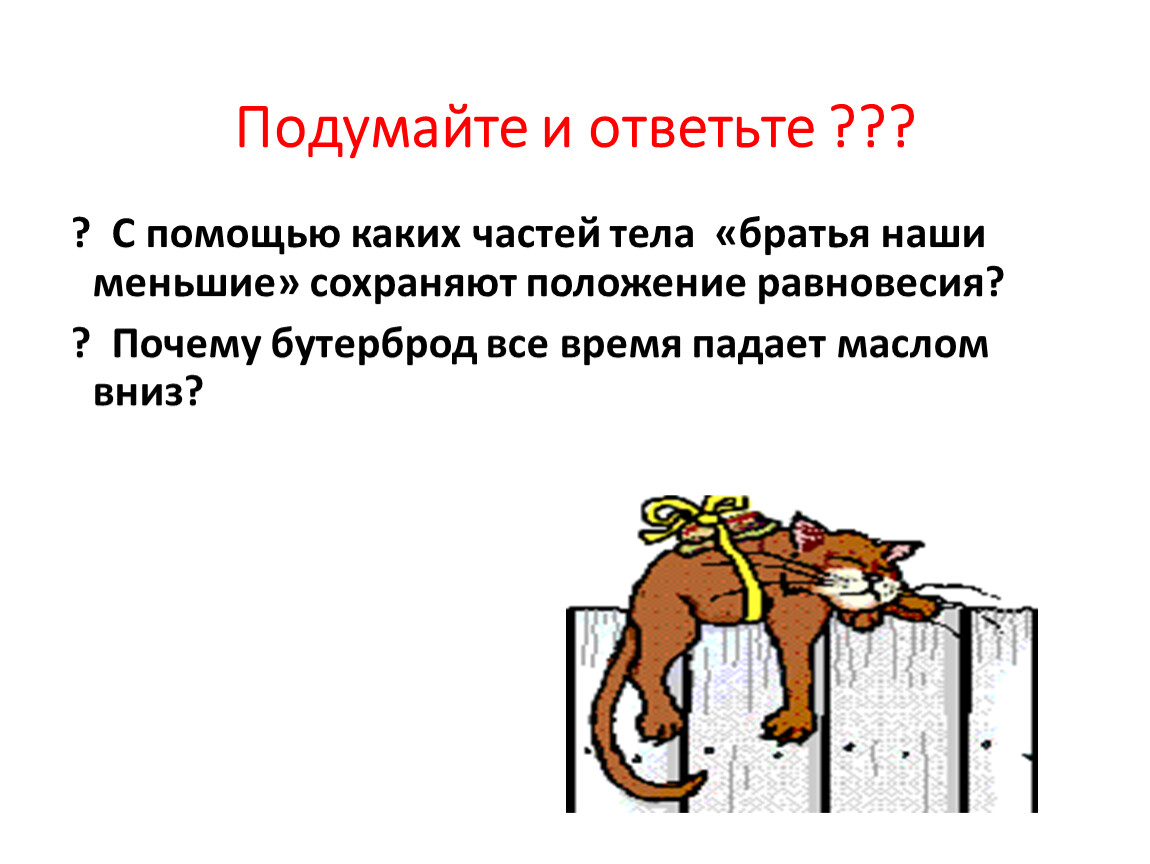 Подумайте и ответьте ???

? С помощью каких частей тела «братья наши меньшие» сохраняют положение равновесия?

? Почему бутерброд все время падает маслом вниз?